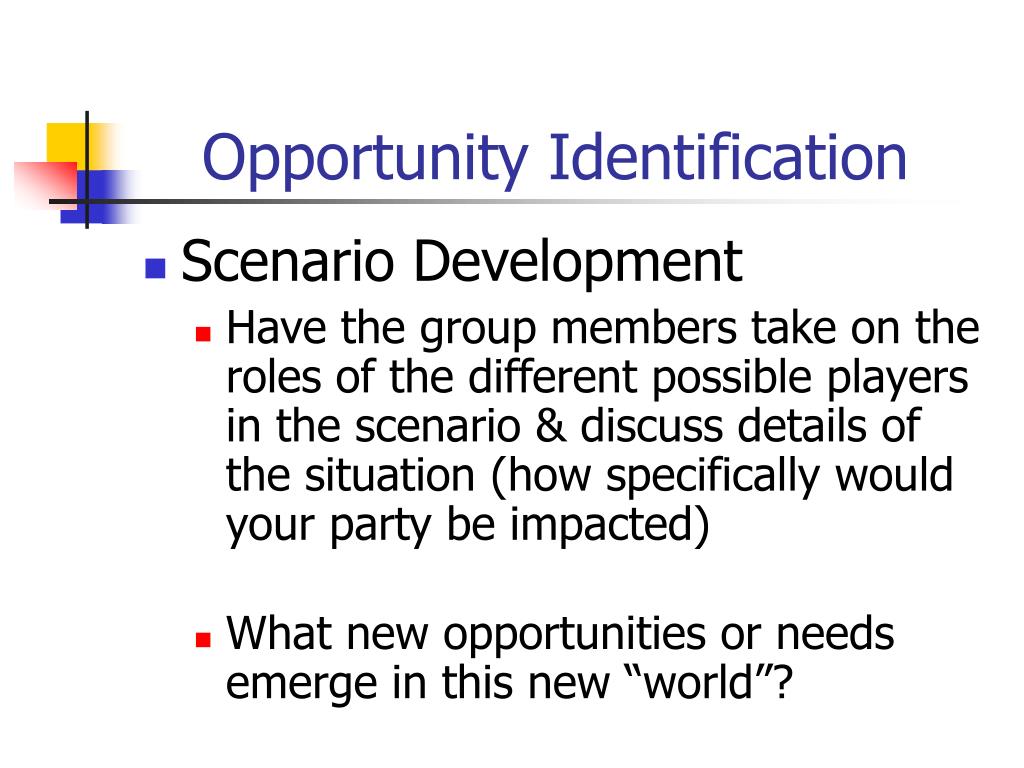 Opportunity Identification

Scenario Development

Have the group members take on the roles of the different possible players in the scenario & discuss details of the situation (how specifically would your party be impacted)

What new opportunities or needs emerge in this new “world”?